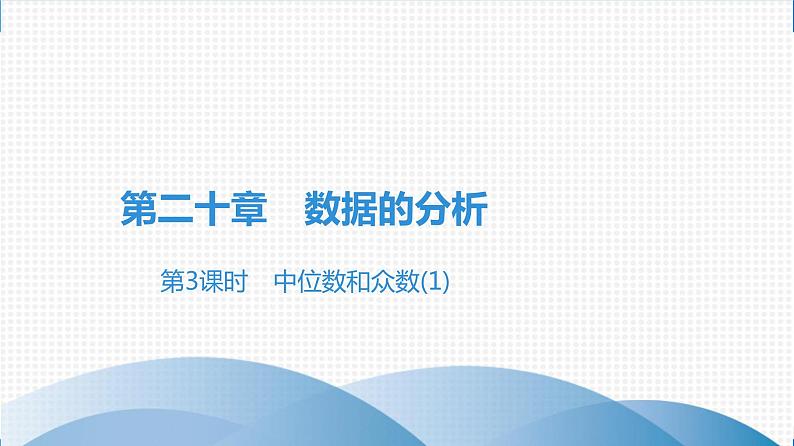 第二十章　数据的分析

第3课时　中位数和众数(1)